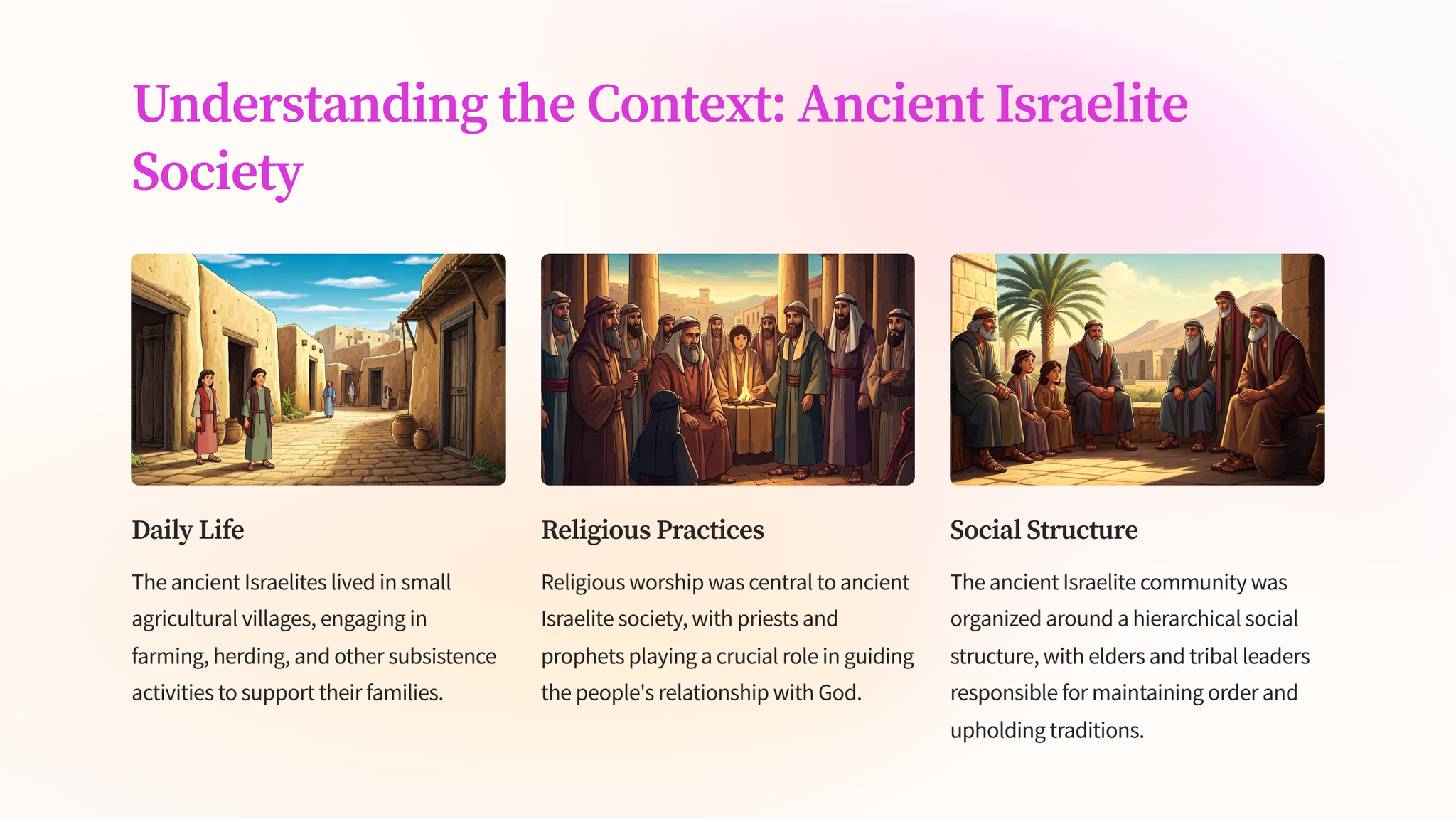 Understanding the Context: Ancient Israelite Society

Daily Life

The ancient Israelites lived in small agricultural villages, engaging in farming, herding, and other subsistence activities to support their families.

Religious Practices

Religious worship was central to ancient Israelite society, with priests and prophets playing a crucial role in guiding the people's relationship with God.

Social Structure

The ancient Israelite community was organized around a hierarchical social structure, with elders and tribal leaders responsible for maintaining order and upholding traditions.